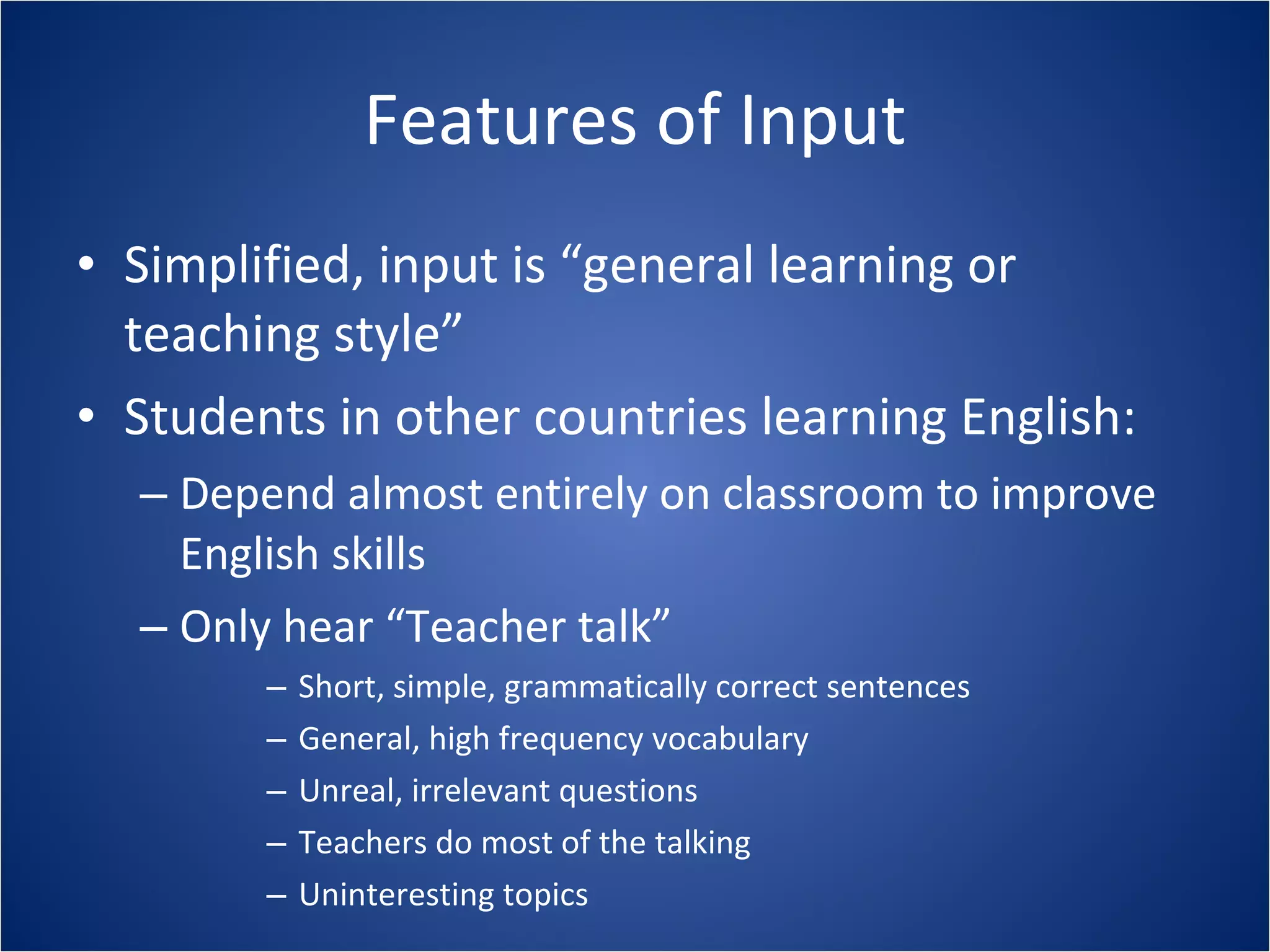 Features of Input

• Simplified, input is “general learning or teaching style”
• Students in other countries learning English:
– Depend almost entirely on classroom to improve English skills
– Only hear “Teacher talk”
– Short, simple, grammatically correct sentences
– General, high frequency vocabulary
– Unreal, irrelevant questions
– Teachers do most of the talking
– Uninteresting topics